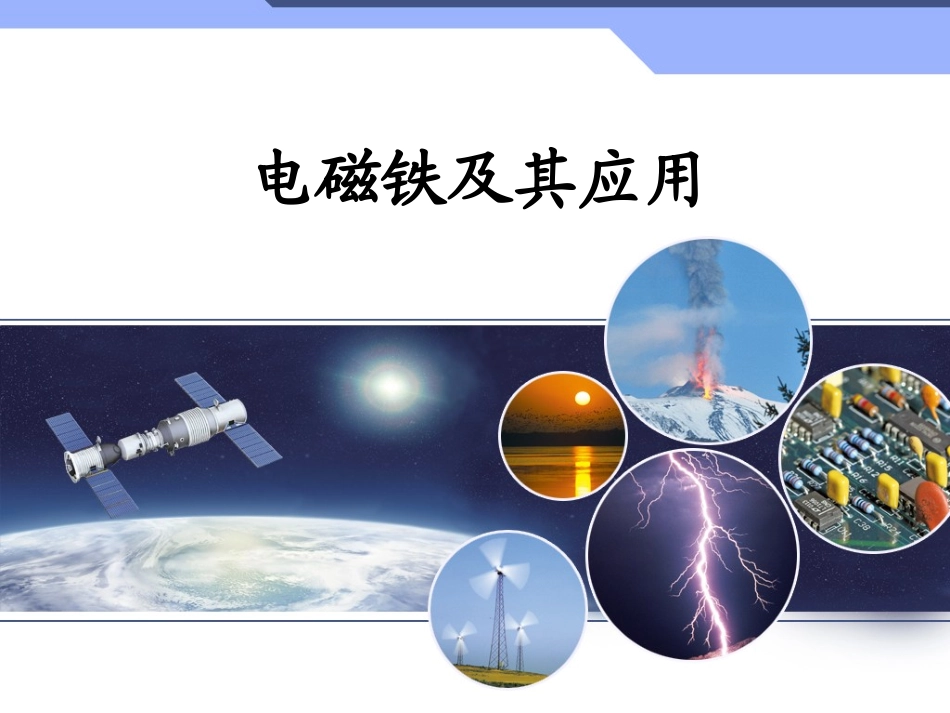 电磁铁及其应用